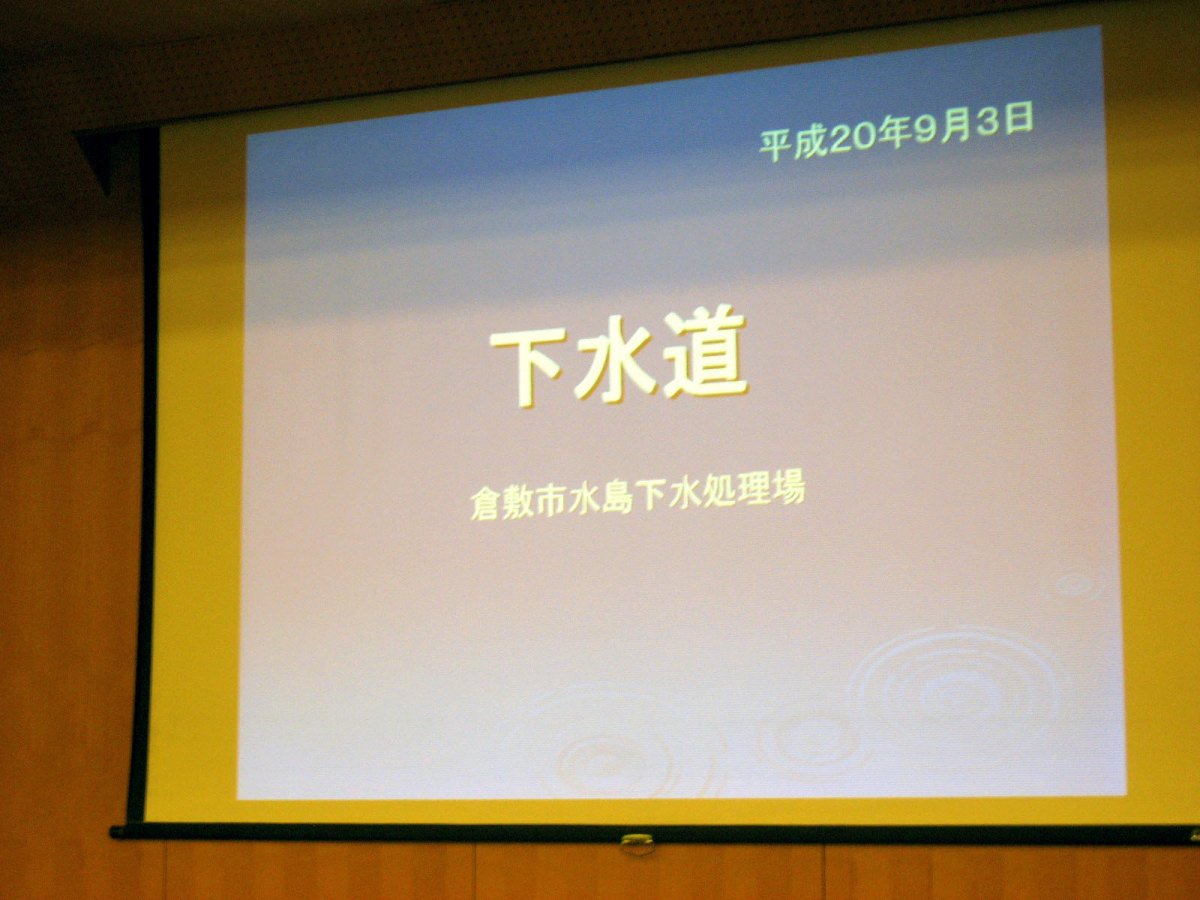 平成20年9月3日

下水道

倉敷市水島下水処理場